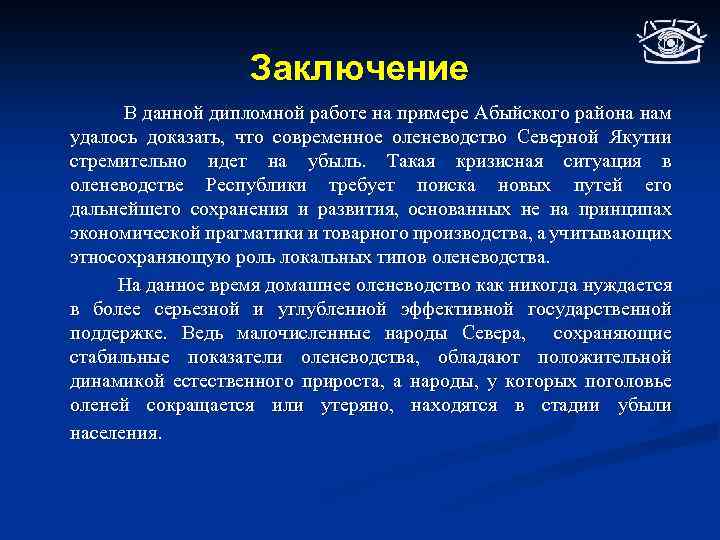 Заключение

В данной дипломной работе на примере Абыйского района нам удалось доказать, что современное оленеводство Северной Якутии стремительно идет на убыль. Такая кризисная ситуация в оленеводстве Республики требует поиска новых путей его дальнейшего сохранения и развития, основанных не на принципах экономической прагматики и товарного производства, а учитывающих этносохраняющую роль локальных типов оленеводства.

На данное время домашнее оленеводство как никогда нуждается в более серьезной и углубленной эффективной государственной поддержке. Ведь малочисленные народы Севера, сохраняющие стабильные показатели оленеводства, обладают положительной динамикой естественного прироста, а народы, у которых поголовье оленей сокращается или утеряно, находятся в стадии убыли населения.